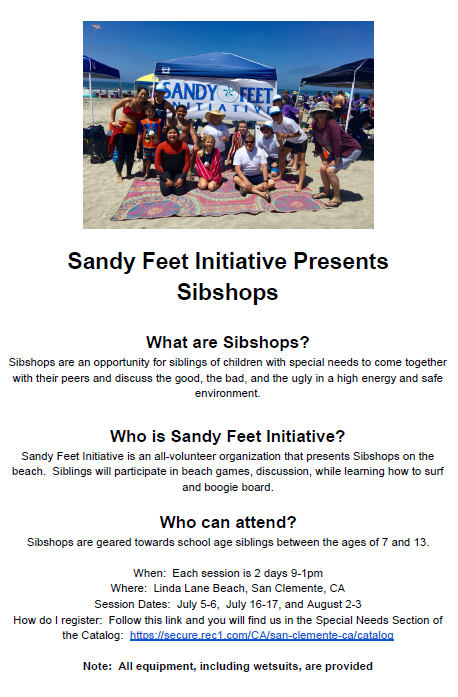 SANDY FEET INITIATIVE

Sandy Feet Initiative Presents Sibshops

What are Sibshops?

Sibshops are an opportunity for siblings of children with special needs to come together with their peers and discuss the good, the bad, and the ugly in a high energy and safe environment.

Who is Sandy Feet Initiative?

Sandy Feet Initiative is an all-volunteer organization that presents Sibshops on the beach. Siblings will participate in beach games, discussion, while learning how to surf and boogie board.

Who can attend?

Sibshops are geared towards school age siblings between the ages of 7 and 13.

When: Each session is 2 days 9-1pm
Where: Linda Lane Beach, San Clemente, CA
Session Dates: July 5-6, July 16-17, and August 2-3
How do I register: Follow this link and you will find us in the Special Needs Section of the Catalog: https://secure.rec1.com/CA/san-clemente-ca/catalog

Note: All equipment, including wetsuits, are provided